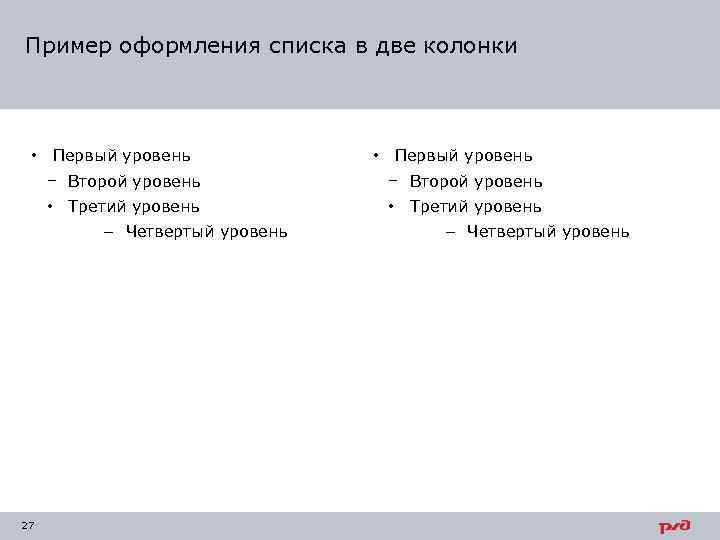 Пример оформления списка в две колонки

• Первый уровень
– Второй уровень
• Третий уровень
– Четвертый уровень

• Первый уровень
– Второй уровень
• Третий уровень
– Четвертый уровень

27

РЖД